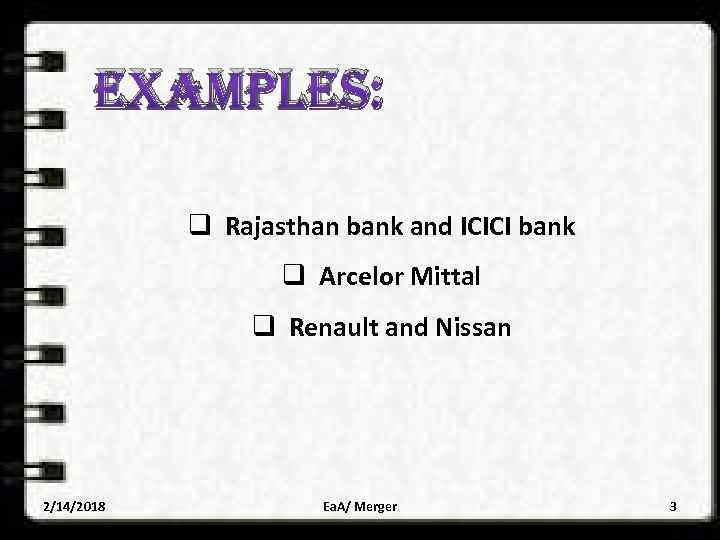 EXAMPLES:

❑ Rajasthan bank and ICICI bank

❑ Arcelor Mittal

❑ Renault and Nissan

2/14/2018

EaA/ Merger

3